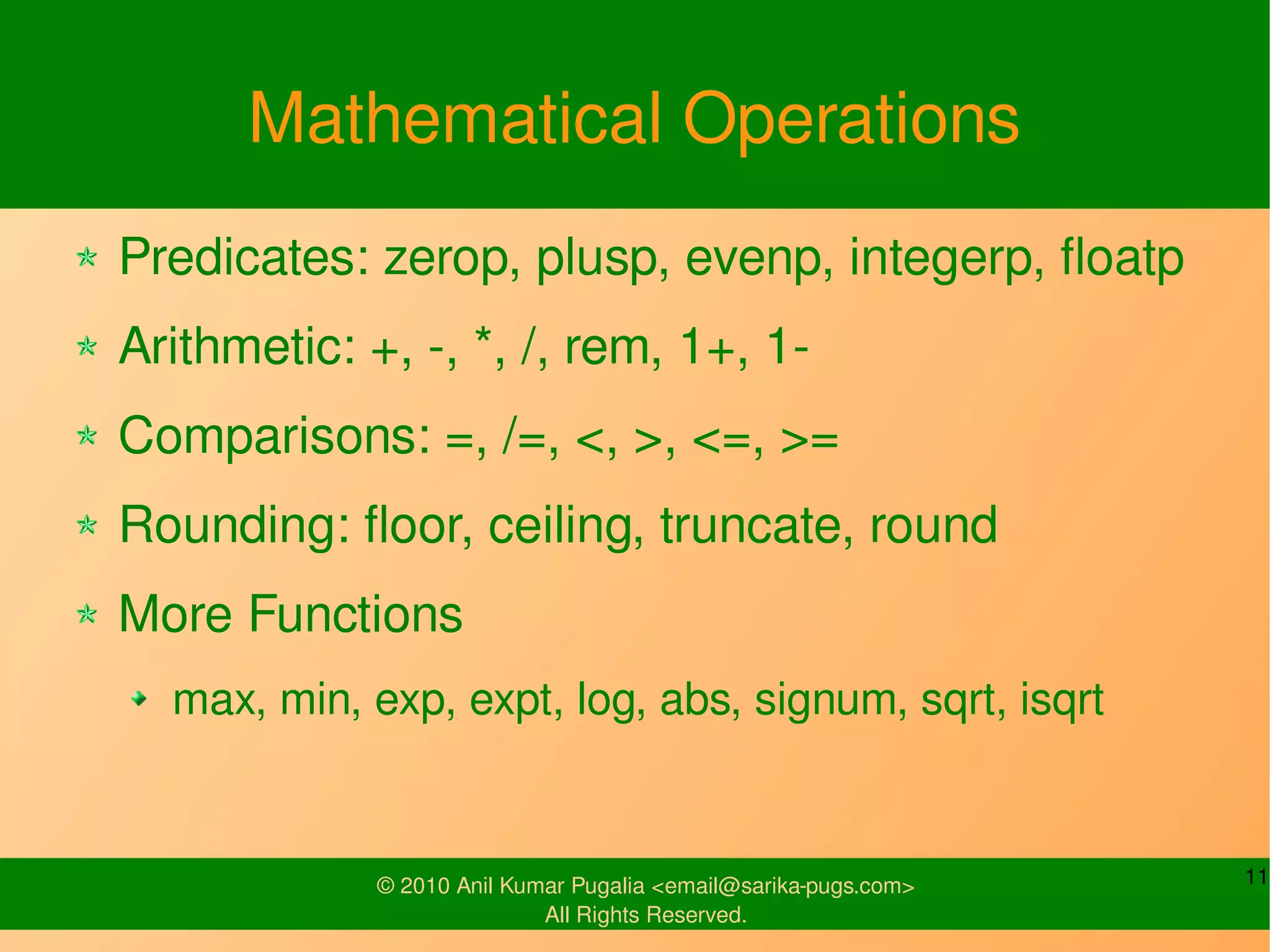 Mathematical Operations

Predicates: zerop, plusp, evenp, integerp, floatp

Arithmetic: +, -, *, /, rem, 1+, 1-

Comparisons: =, /=, <, >, <=, >=

Rounding: floor, ceiling, truncate, round

More Functions

max, min, exp, expt, log, abs, signum, sqrt, isqrt

© 2010 Anil Kumar Pugalia <email@sarika-pugs.com>
All Rights Reserved.

11